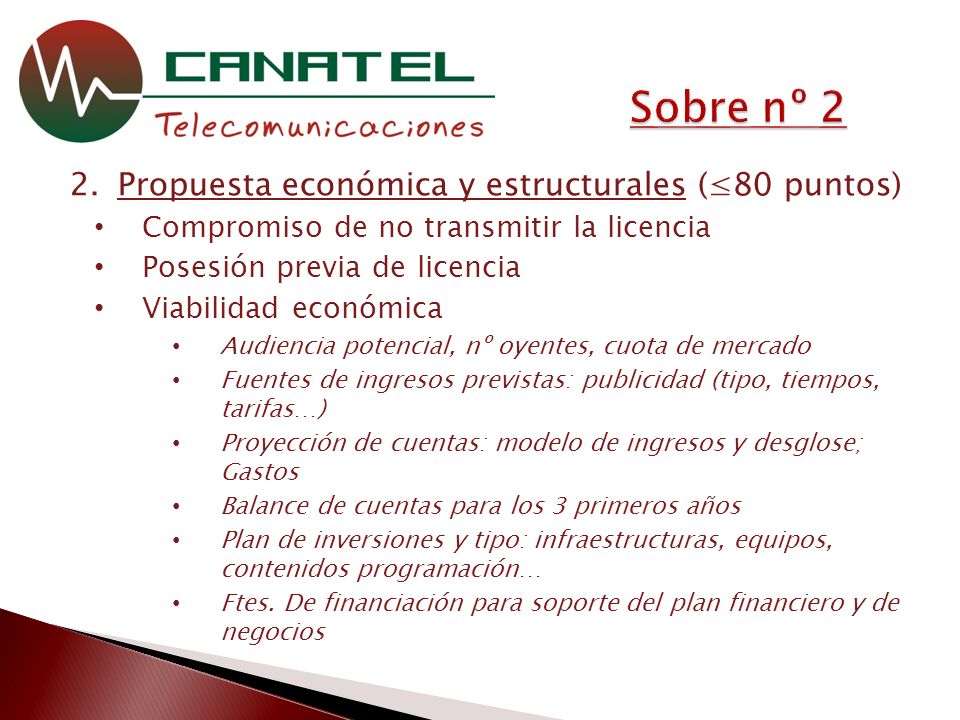 CANATEL
Telecomunicaciones

Sobre nº 2

2. Propuesta económica y estructurales ($\leq$80 puntos)
• Compromiso de no transmitir la licencia
• Posesión previa de licencia
• Viabilidad económica
• Audiencia potencial, nº oyentes, cuota de mercado
• Fuentes de ingresos previstas: publicidad (tipo, tiempos, tarifas…)
• Proyección de cuentas: modelo de ingresos y desglose; Gastos
• Balance de cuentas para los 3 primeros años
• Plan de inversiones y tipo: infraestructuras, equipos, contenidos programación…
• Ftes. De financiación para soporte del plan financiero y de negocios